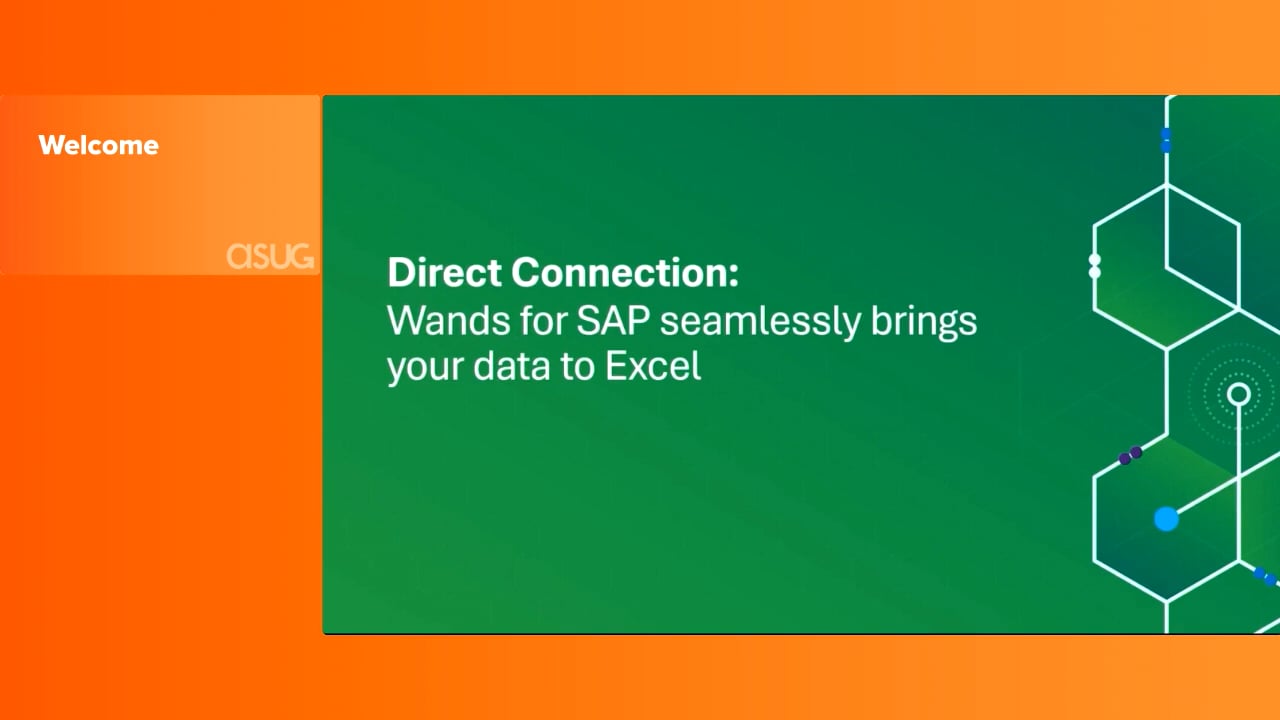 Welcome

asug

Direct Connection:
Wands for SAP seamlessly brings your data to Excel